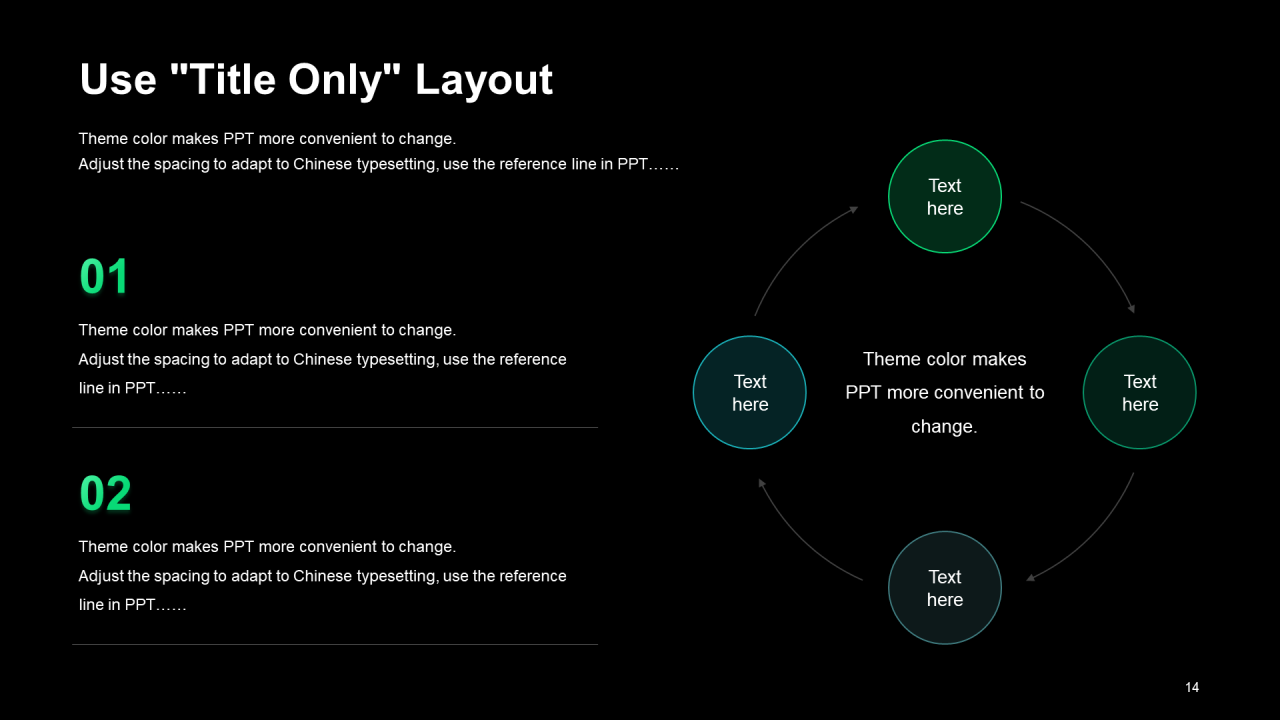 Use "Title Only" Layout

Theme color makes PPT more convenient to change.
Adjust the spacing to adapt to Chinese typesetting, use the reference line in PPT……

01

Theme color makes PPT more convenient to change.
Adjust the spacing to adapt to Chinese typesetting, use the reference line in PPT……

02

Theme color makes PPT more convenient to change.
Adjust the spacing to adapt to Chinese typesetting, use the reference line in PPT……

Text here

Text here

Theme color makes PPT more convenient to change.

Text here

Text here

14